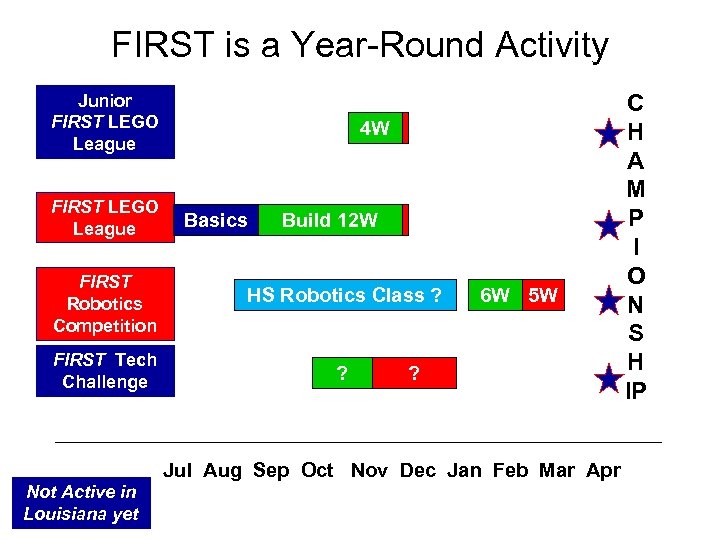 FIRST is a Year-Round Activity

Junior FIRST LEGO League

4W

FIRST LEGO League

Basics

Build 12W

FIRST Robotics Competition

HS Robotics Class ?

6W

5W

FIRST Tech Challenge

?

?

C H A M P I O N S H IP

Jul Aug Sep Oct Nov Dec Jan Feb Mar Apr

Not Active in Louisiana yet